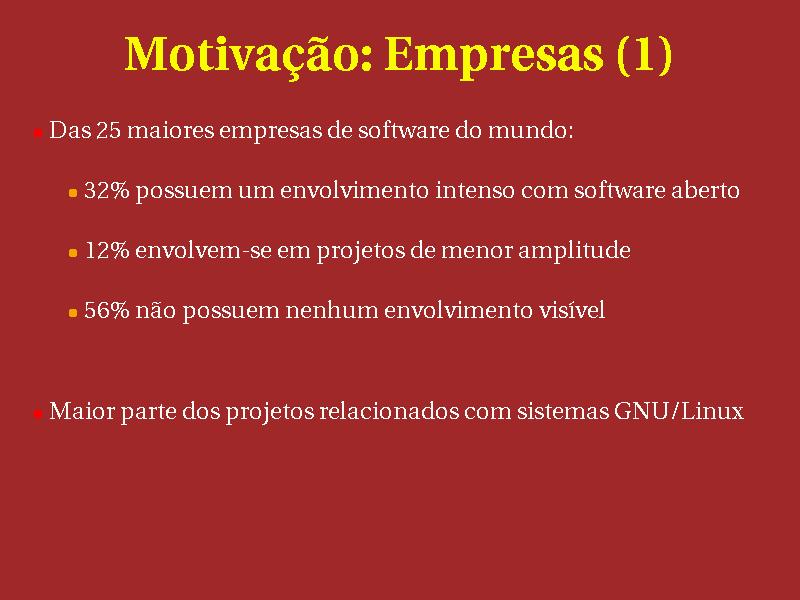 Motivação: Empresas (1)

Das 25 maiores empresas de software do mundo:

32% possuem um envolvimento intenso com software aberto

12% envolvem-se em projetos de menor amplitude

56% não possuem nenhum envolvimento visível

Maior parte dos projetos relacionados com sistemas GNU/Linux